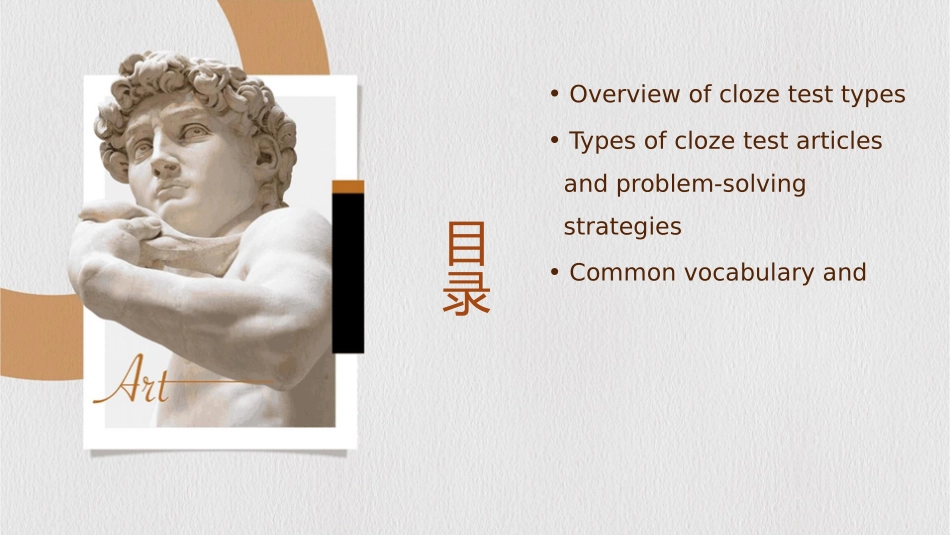 Art

目录

• Overview of cloze test types
• Types of cloze test articles and problem-solving strategies
• Common vocabulary and